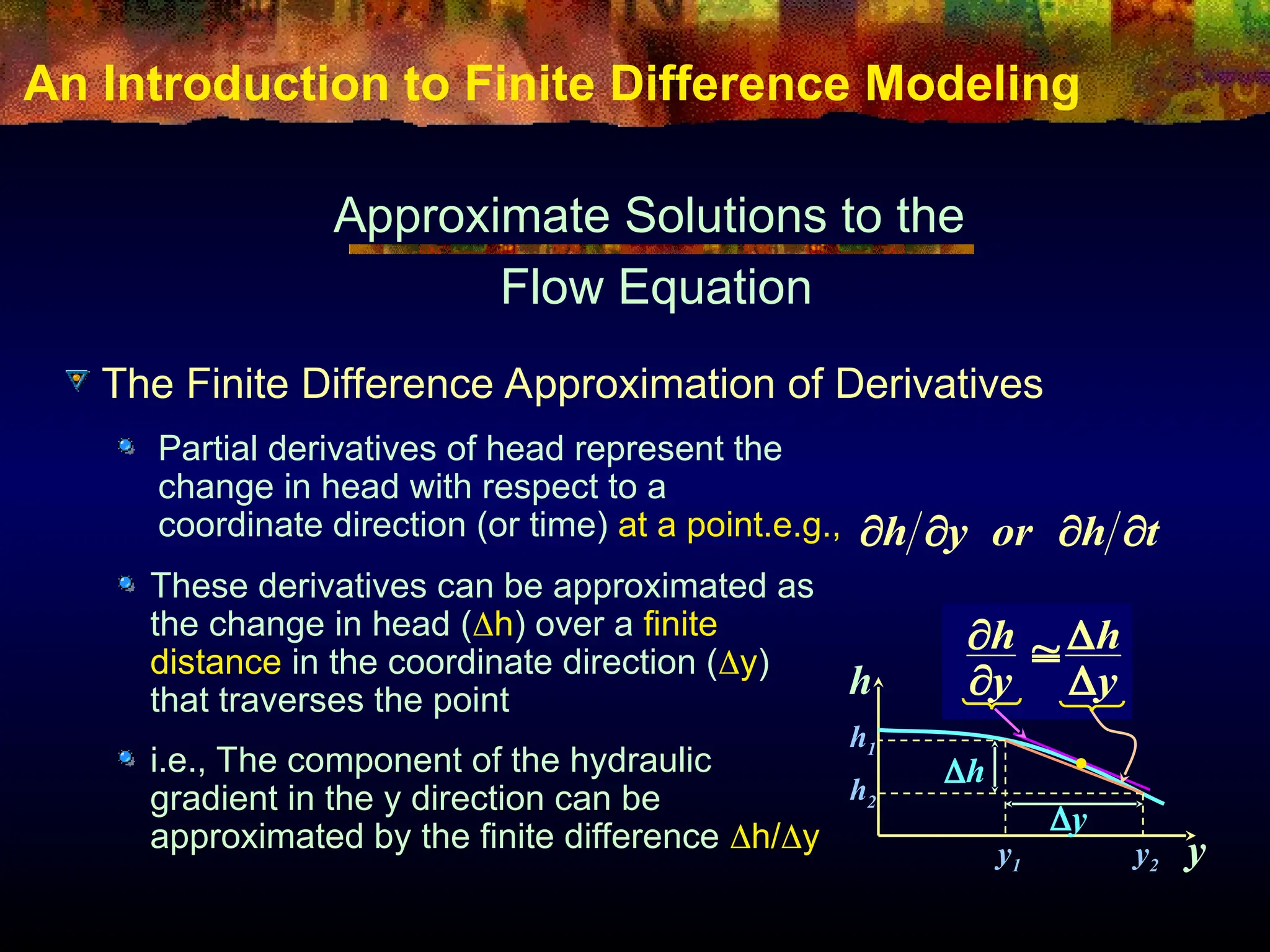 An Introduction to Finite Difference Modeling

Approximate Solutions to the Flow Equation

The Finite Difference Approximation of Derivatives

Partial derivatives of head represent the change in head with respect to a coordinate direction (or time) at a point.e.g., $\partial h/\partial y$ or $\partial h/\partial t$

These derivatives can be approximated as the change in head ($\Delta$h) over a finite distance in the coordinate direction ($\Delta$y) that traverses the point

i.e., The component of the hydraulic gradient in the y direction can be approximated by the finite difference $\Delta$h/$\Delta$y

$\frac{\partial h}{\partial y} \cong \frac{\Delta h}{\Delta y}$

$h$

$h_1$

$h_2$

$\Delta h$

$\Delta y$

$y_1$

$y_2$

$y$